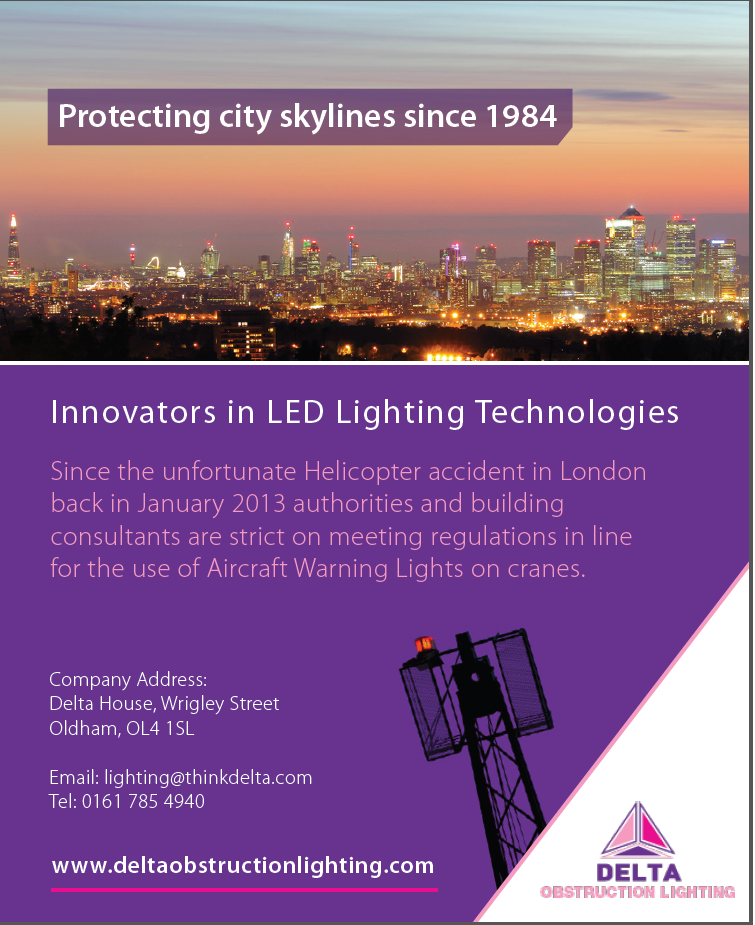 Protecting city skylines since 1984

Innovators in LED Lighting Technologies

Since the unfortunate Helicopter accident in London back in January 2013 authorities and building consultants are strict on meeting regulations in line for the use of Aircraft Warning Lights on cranes.

Company Address:
Delta House, Wrigley Street
Oldham, OL4 1SL

Email: lighting@thinkdelta.com
Tel: 0161 785 4940

www.deltaobstructionlighting.com

DELTA
OBSTRUCTION LIGHTING